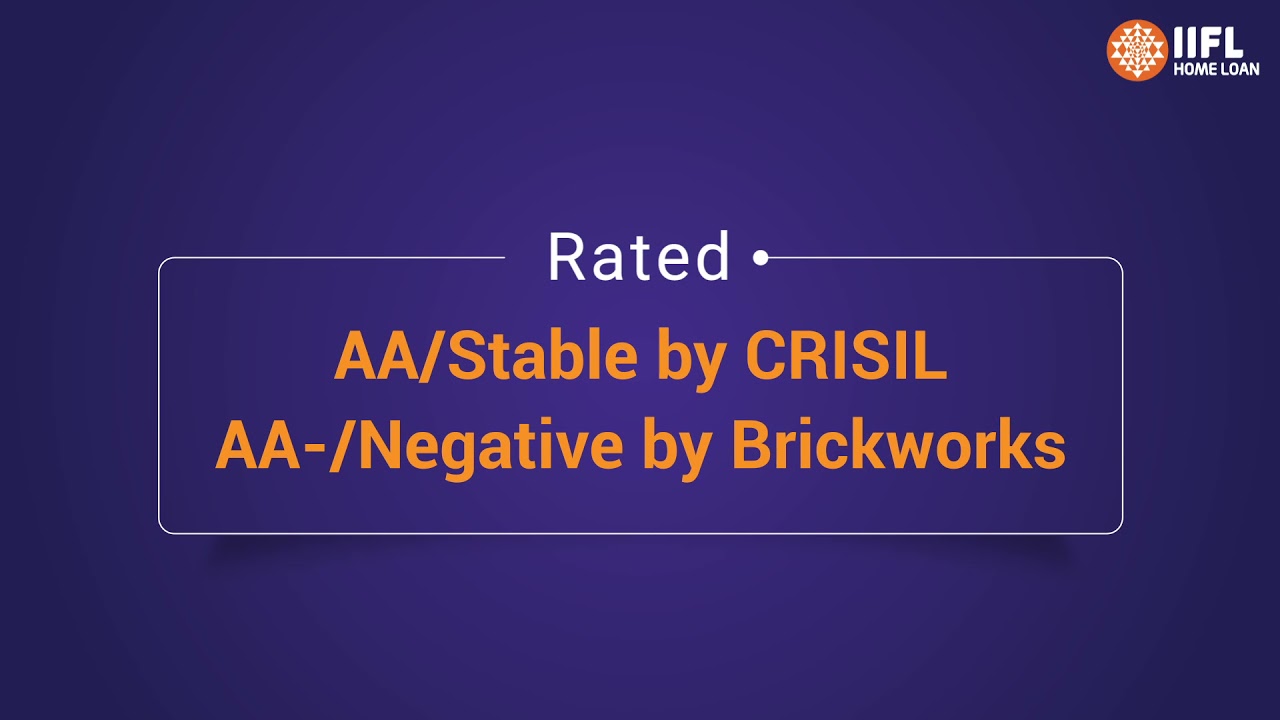 IIFL
HOME LOAN

Rated

AA/Stable by CRISIL
AA-/Negative by Brickworks